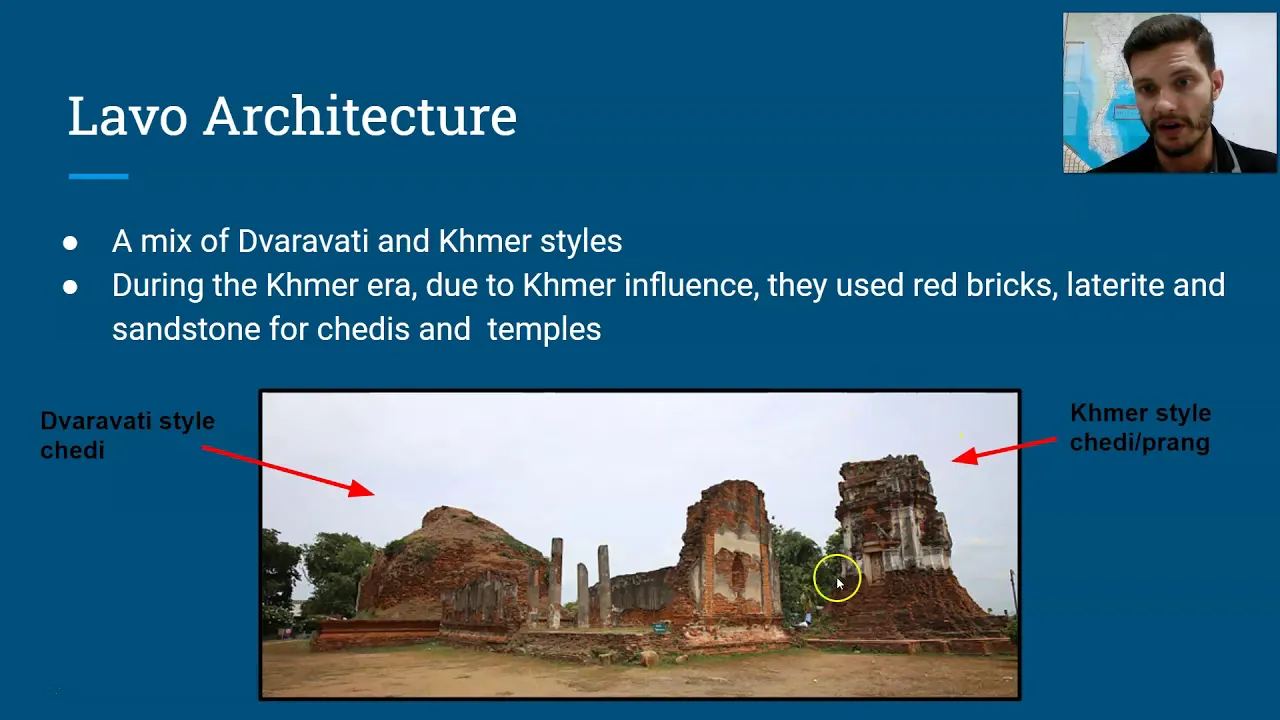 Lavo Architecture

● A mix of Dvaravati and Khmer styles
● During the Khmer era, due to Khmer influence, they used red bricks, laterite and sandstone for chedis and temples

Dvaravati style chedi

Khmer style chedi/prang